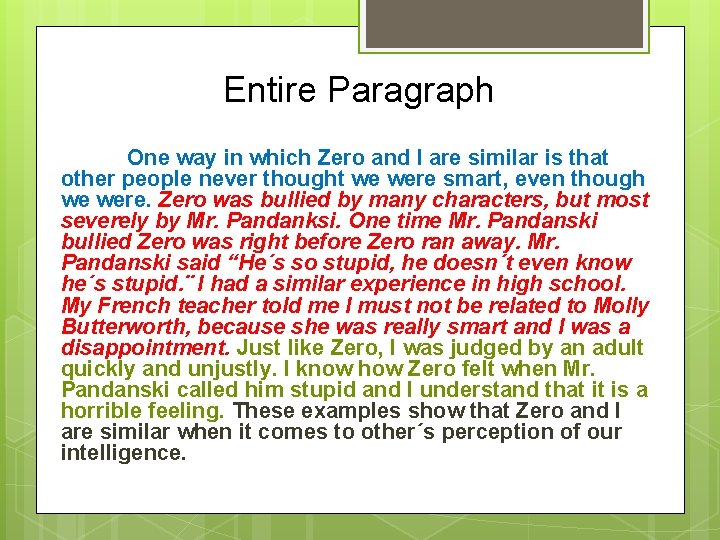 Entire Paragraph

One way in which Zero and I are similar is that other people never thought we were smart, even though we were. Zero was bullied by many characters, but most severely by Mr. Pandanksi. One time Mr. Pandanski bullied Zero was right before Zero ran away. Mr. Pandanski said “He´s so stupid, he doesn´t even know he´s stupid.¨ I had a similar experience in high school. My French teacher told me I must not be related to Molly Butterworth, because she was really smart and I was a disappointment. Just like Zero, I was judged by an adult quickly and unjustly. I know how Zero felt when Mr. Pandanski called him stupid and I understand that it is a horrible feeling. These examples show that Zero and I are similar when it comes to other´s perception of our intelligence.